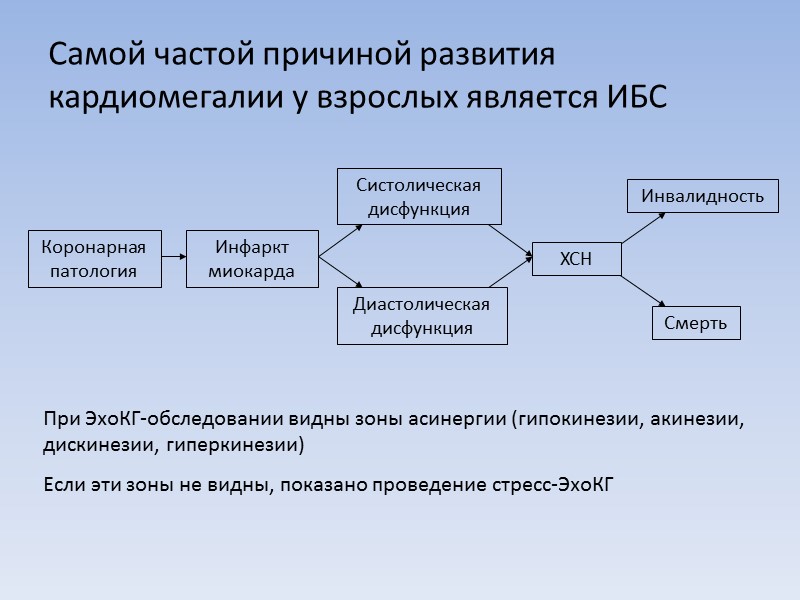 Самой частой причиной развития кардиомегалии у взрослых является ИБС

Коронарная патология

Инфаркт миокарда

Систолическая дисфункция

Диастолическая дисфункция

ХСН

Инвалидность

Смерть

При ЭхоКГ-обследовании видны зоны асинергии (гипокинезии, акинезии, дискинезии, гиперкинезии)

Если эти зоны не видны, показано проведение стресс-ЭхоКГ